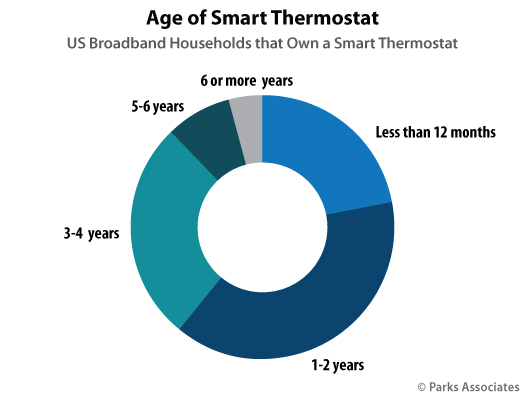 Age of Smart Thermostat
US Broadband Households that Own a Smart Thermostat

6 or more years
5-6 years
Less than 12 months
3-4 years
1-2 years

© Parks Associates